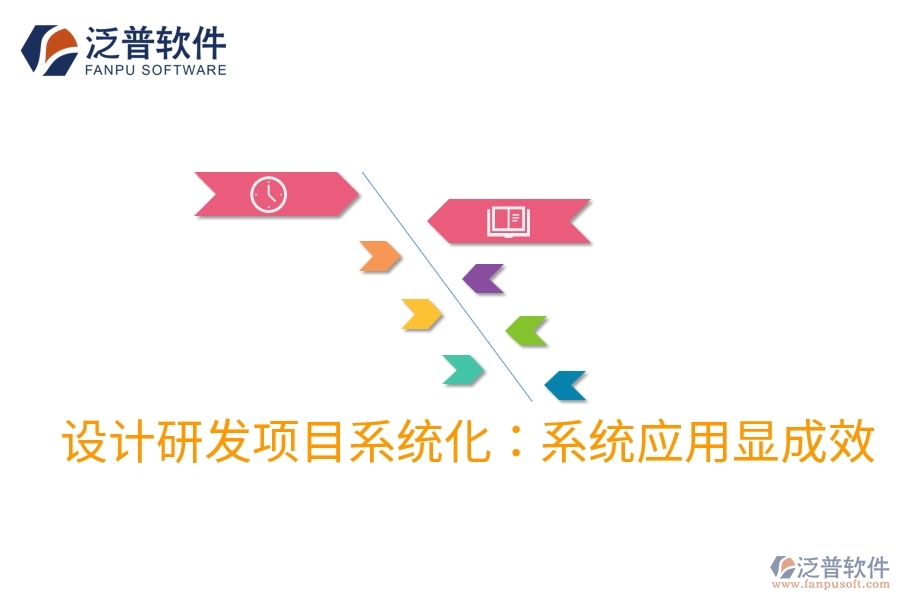 泛普软件
FANPU SOFTWARE

设计研发项目系统化：系统应用显成效

泛普软件
www.fanpusoft.com